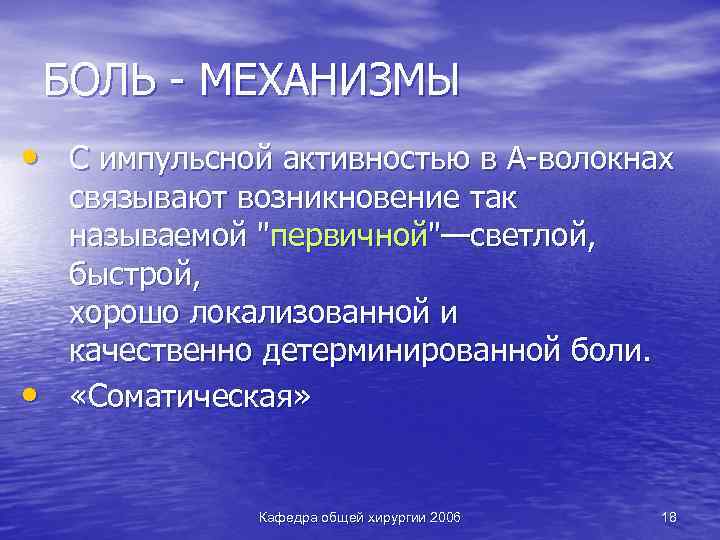 БОЛЬ - МЕХАНИЗМЫ

• С импульсной активностью в А-волокнах связывают возникновение так называемой "первичной"—светлой, быстрой,
хорошо локализованной и качественно детерминированной боли.
• «Соматическая»

Кафедра общей хирургии 2006

18